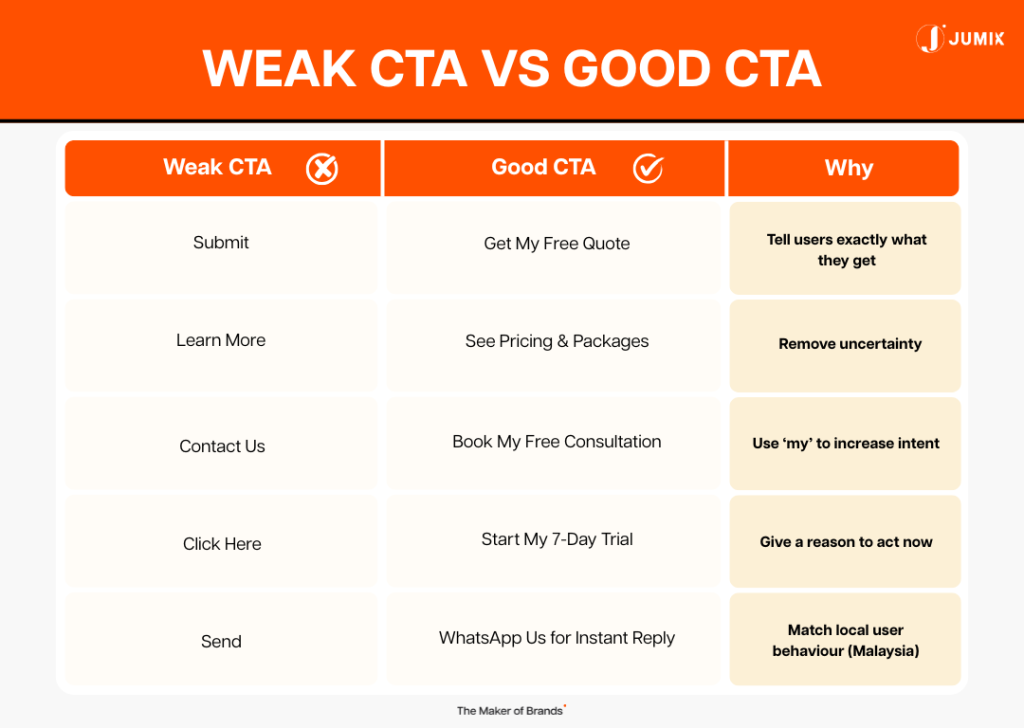 JUMIX

WEAK CTA VS GOOD CTA

| Weak CTA | Good CTA | Why |
|---|---|---|
| Submit | Get My Free Quote | Tell users exactly what they get |
| Learn More | See Pricing & Packages | Remove uncertainty |
| Contact Us | Book My Free Consultation | Use 'my' to increase intent |
| Click Here | Start My 7-Day Trial | Give a reason to act now |
| Send | WhatsApp Us for Instant Reply | Match local user behaviour (Malaysia) |

The Maker of Brands